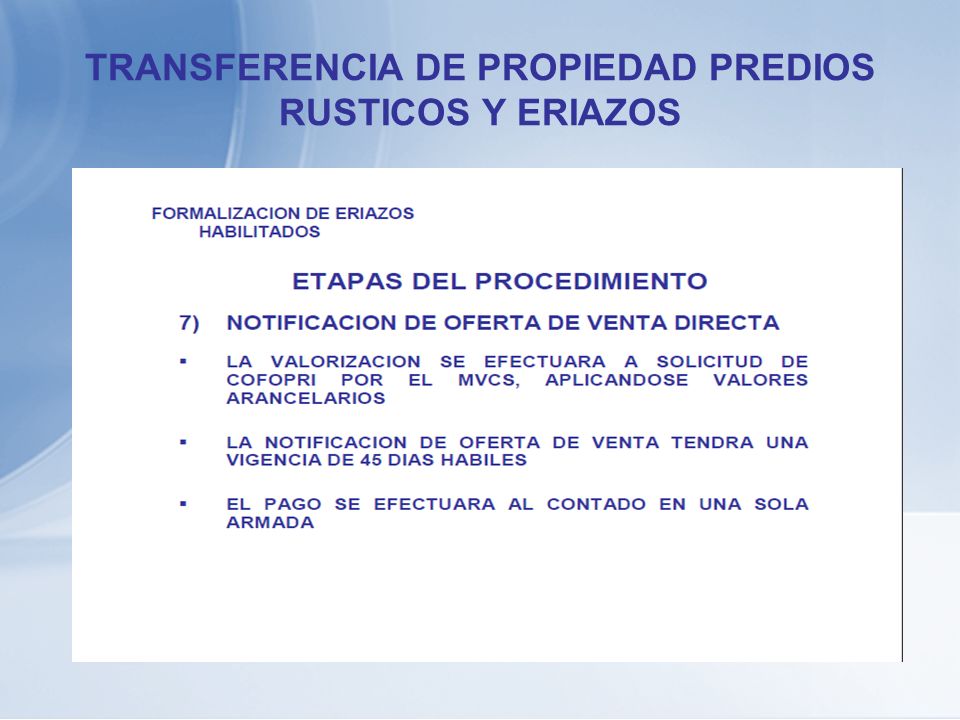 TRANSFERENCIA DE PROPIEDAD PREDIOS RUSTICOS Y ERIAZOS

FORMALIZACION DE ERIAZOS HABILITADOS

ETAPAS DEL PROCEDIMIENTO

7) NOTIFICACION DE OFERTA DE VENTA DIRECTA

▪ LA VALORIZACION SE EFECTUARA A SOLICITUD DE COFOPRI POR EL MVCS, APLICANDOSE VALORES ARANCELARIOS

▪ LA NOTIFICACION DE OFERTA DE VENTA TENDRA UNA VIGENCIA DE 45 DIAS HABILES

▪ EL PAGO SE EFECTUARA AL CONTADO EN UNA SOLA ARMADA